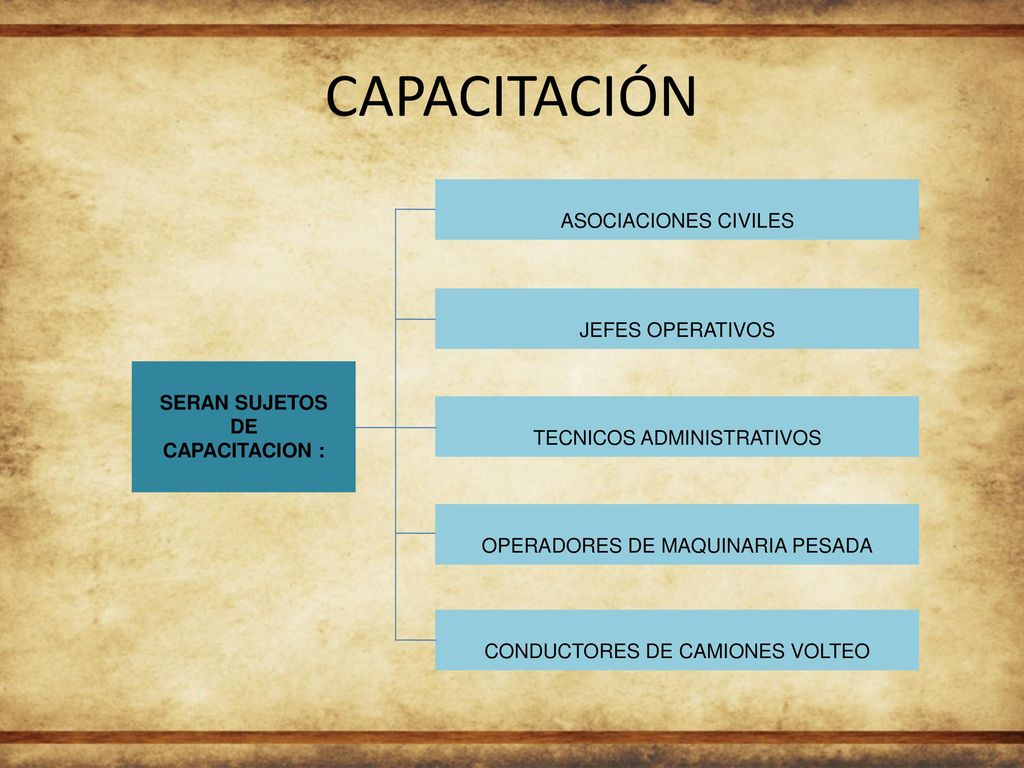 CAPACITACIÓN

SERAN SUJETOS DE CAPACITACION :

ASOCIACIONES CIVILES

JEFES OPERATIVOS

TECNICOS ADMINISTRATIVOS

OPERADORES DE MAQUINARIA PESADA

CONDUCTORES DE CAMIONES VOLTEO